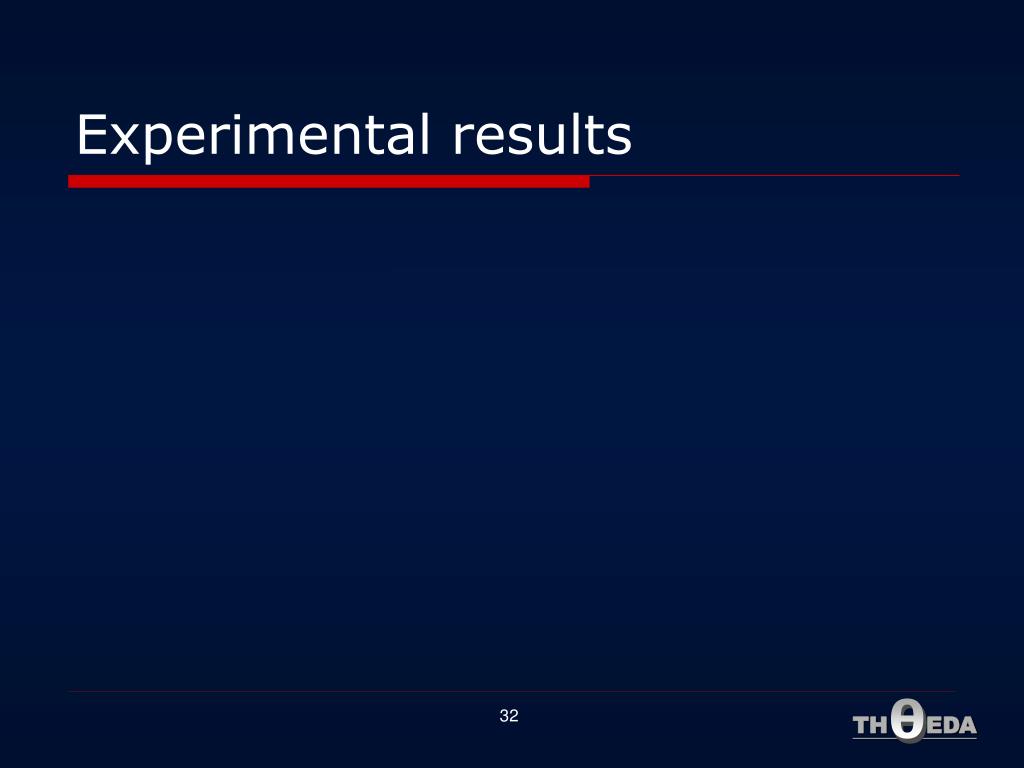 Experimental results

32

THθEDA